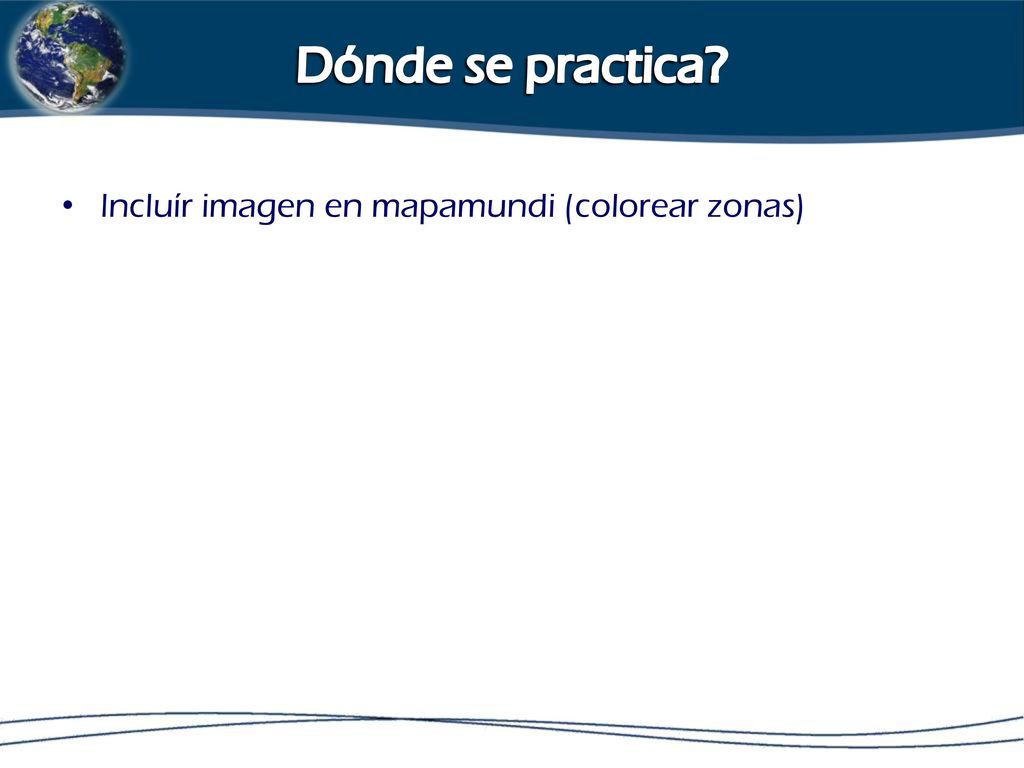 Dónde se practica?

• Incluír imagen en mapamundi (colorear zonas)